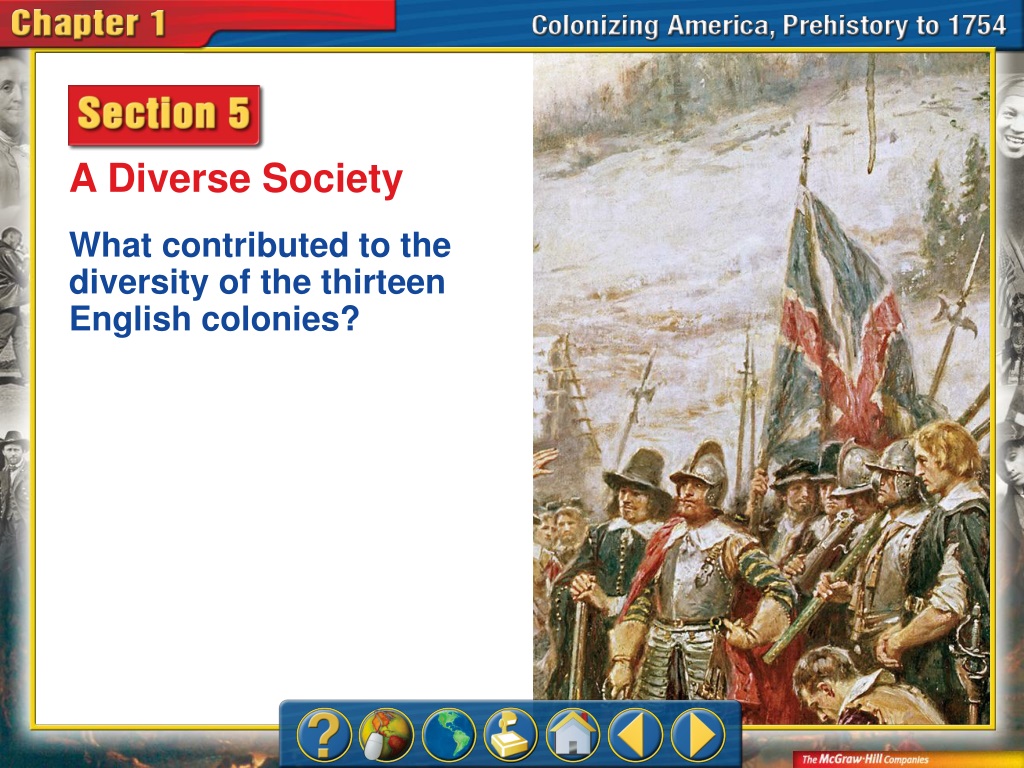 Chapter 1

Colonizing America, Prehistory to 1754

Section 5

A Diverse Society

What contributed to the diversity of the thirteen English colonies?

?

The McGraw-Hill Companies